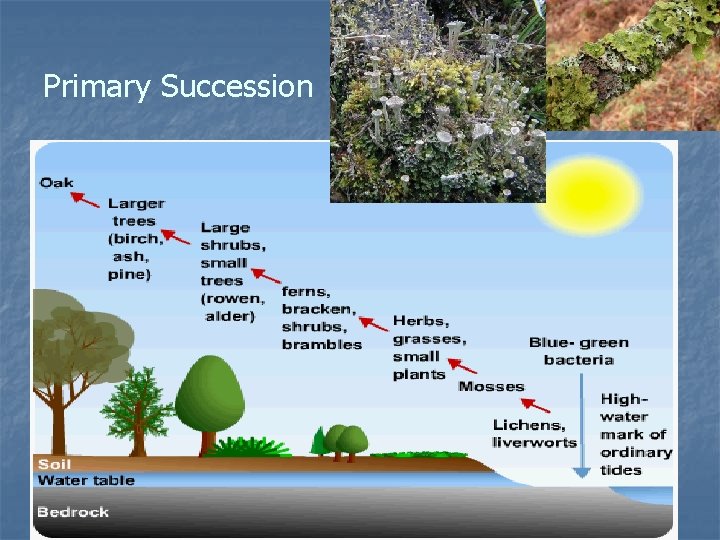 Primary Succession

Oak

Larger trees (birch, ash, pine)

Large shrubs, small trees (rowen, alder)

ferns, bracken, shrubs, brambles

Herbs, grasses, small plants

Mosses

Lichens, liverworts

Blue- green bacteria

High-water mark of ordinary tides

Soil
Water table
Bedrock